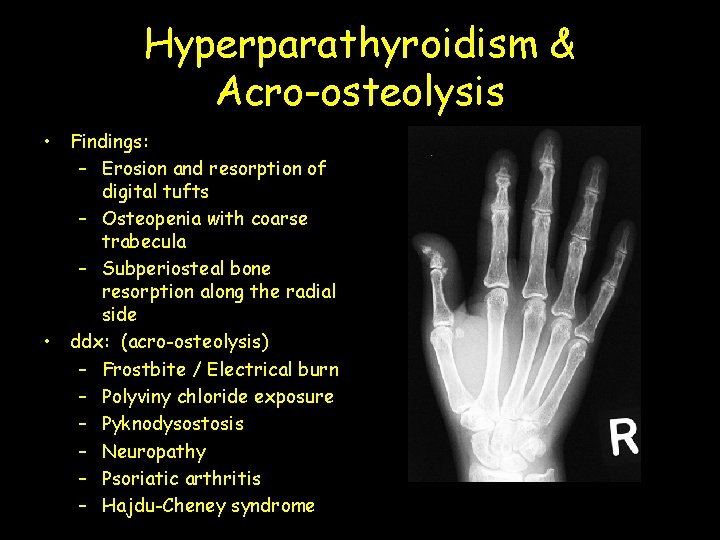 Hyperparathyroidism & Acro-osteolysis

• Findings:
– Erosion and resorption of digital tufts
– Osteopenia with coarse trabecula
– Subperiosteal bone resorption along the radial side
• ddx: (acro-osteolysis)
– Frostbite / Electrical burn
– Polyviny chloride exposure
– Pyknodysostosis
– Neuropathy
– Psoriatic arthritis
– Hajdu-Cheney syndrome

R